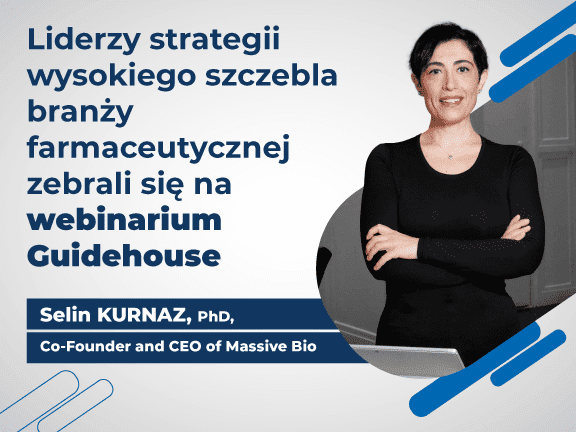 Liderzy strategii wysokiego szczebla branży farmaceutycznej zebrali się na webinarium Guidehouse

Selin KURNAZ, PhD,

Co-Founder and CEO of Massive Bio